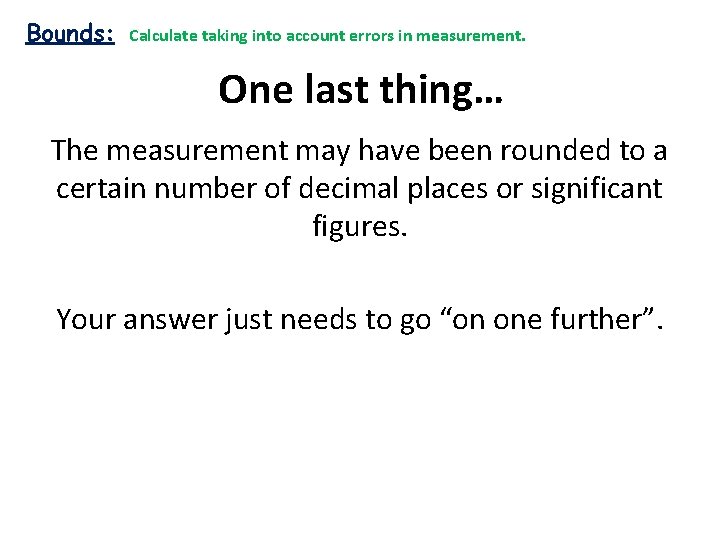 Bounds: Calculate taking into account errors in measurement.

One last thing…

The measurement may have been rounded to a certain number of decimal places or significant figures.

Your answer just needs to go “on one further”.